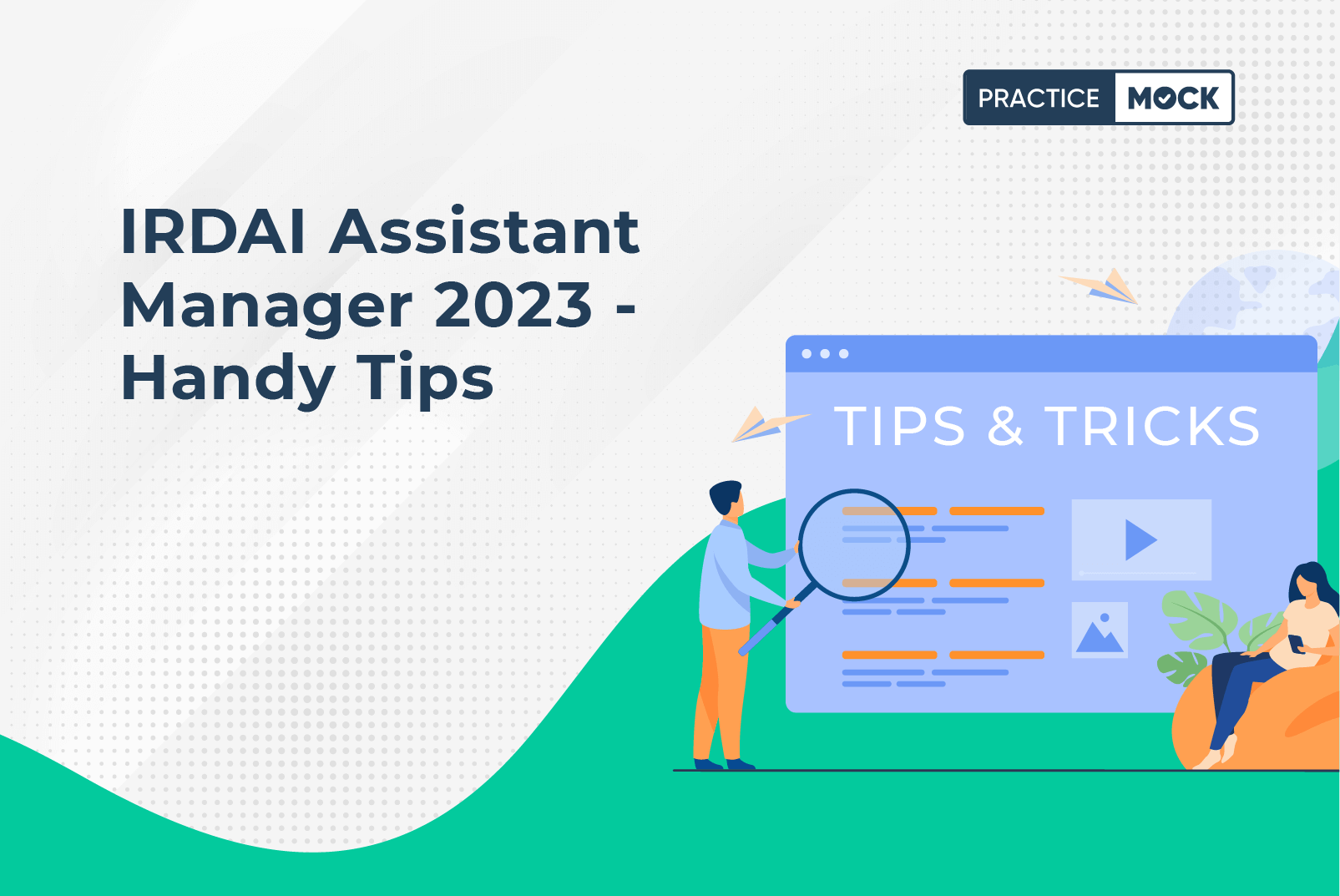 PRACTICE MOCK

IRDAI Assistant Manager 2023 - Handy Tips

TIPS & TRICKS